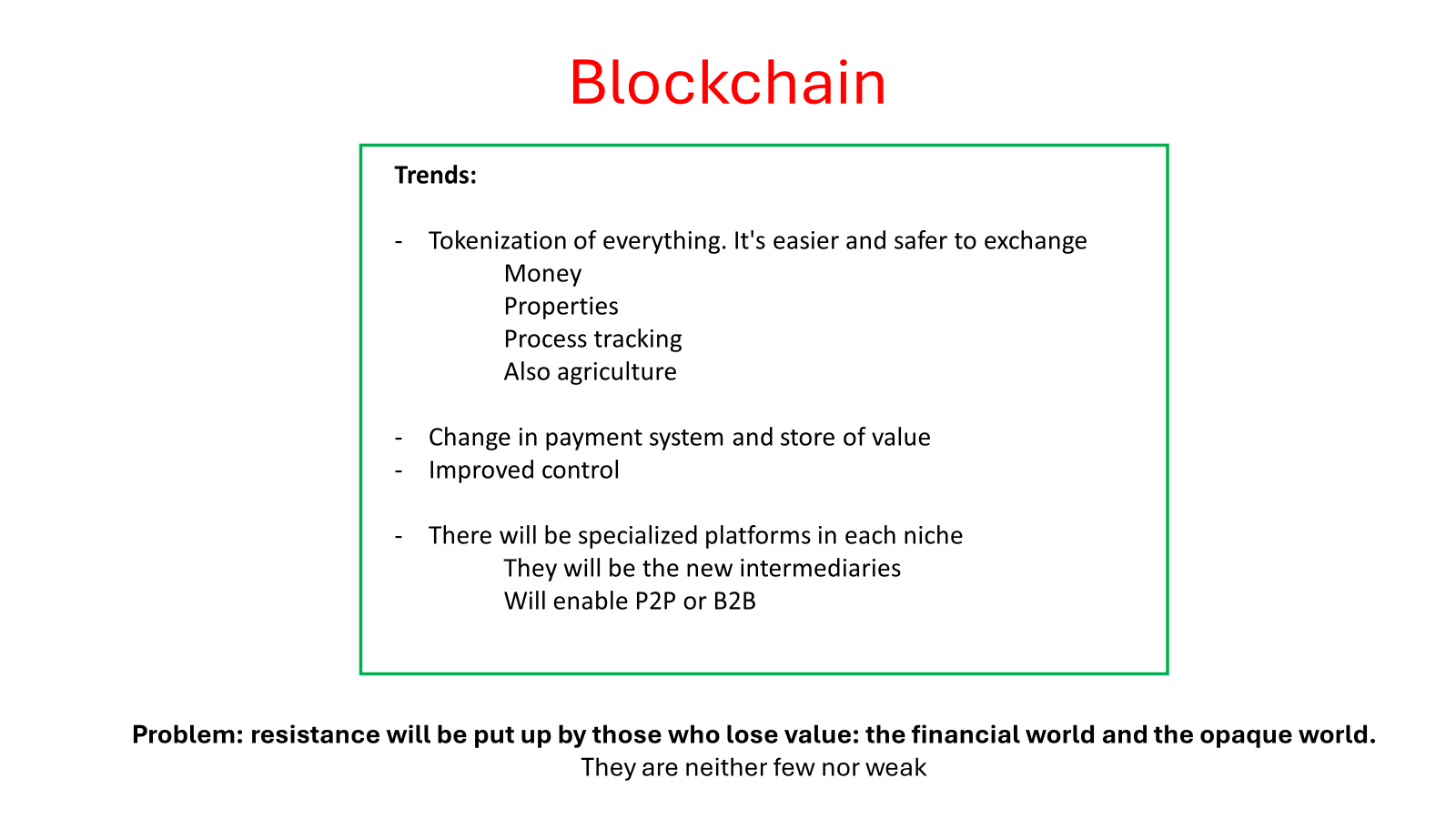 Blockchain

Trends:

- Tokenization of everything. It's easier and safer to exchange
Money
Properties
Process tracking
Also agriculture

- Change in payment system and store of value
- Improved control

- There will be specialized platforms in each niche
They will be the new intermediaries
Will enable P2P or B2B

Problem: resistance will be put up by those who lose value: the financial world and the opaque world.
They are neither few nor weak